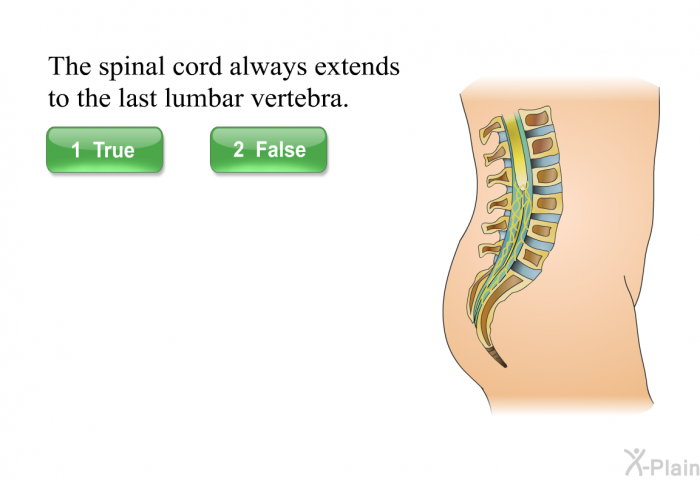 The spinal cord always extends to the last lumbar vertebra.

1 True

2 False

X-Plain